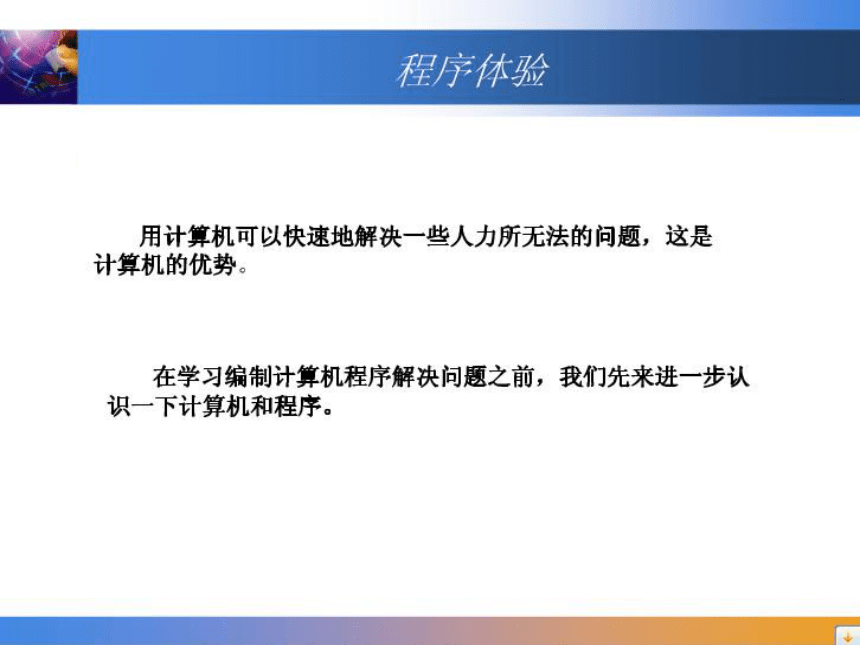 程序体验

用计算机可以快速地解决一些人力所无法的问题，这是计算机的优势。

在学习编制计算机程序解决问题之前，我们先来进一步认识一下计算机和程序。